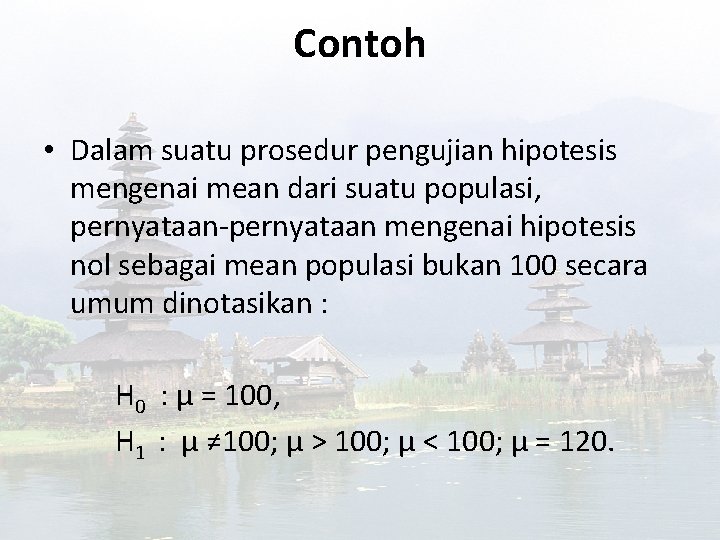 Contoh

• Dalam suatu prosedur pengujian hipotesis mengenai mean dari suatu populasi, pernyataan-pernyataan mengenai hipotesis nol sebagai mean populasi bukan 100 secara umum dinotasikan :

$H_0$ : $\mu = 100$,

$H_1$ : $\mu \neq 100$; $\mu > 100$; $\mu < 100$; $\mu = 120$.